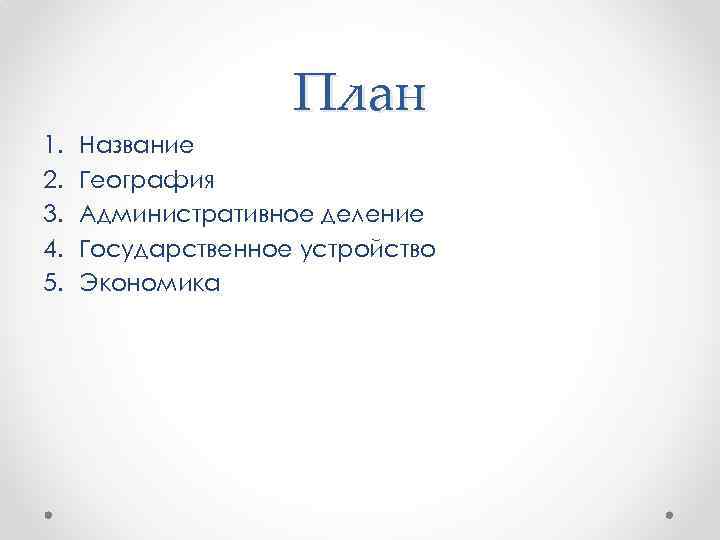 План

1. Название
2. География
3. Административное деление
4. Государственное устройство
5. Экономика